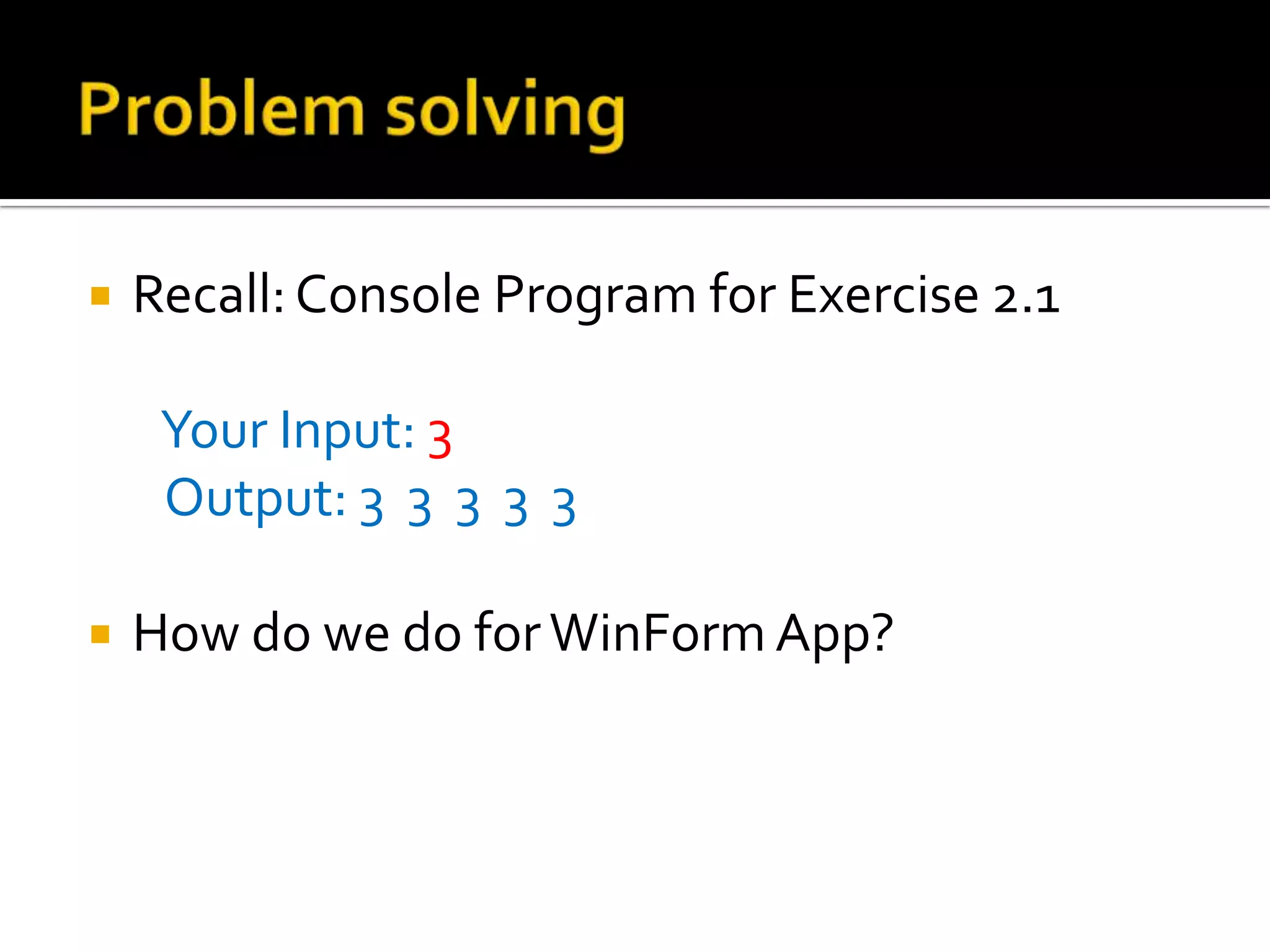 Problem solving

Recall: Console Program for Exercise 2.1

Your Input: 3
Output: 3 3 3 3 3

How do we do for WinForm App?